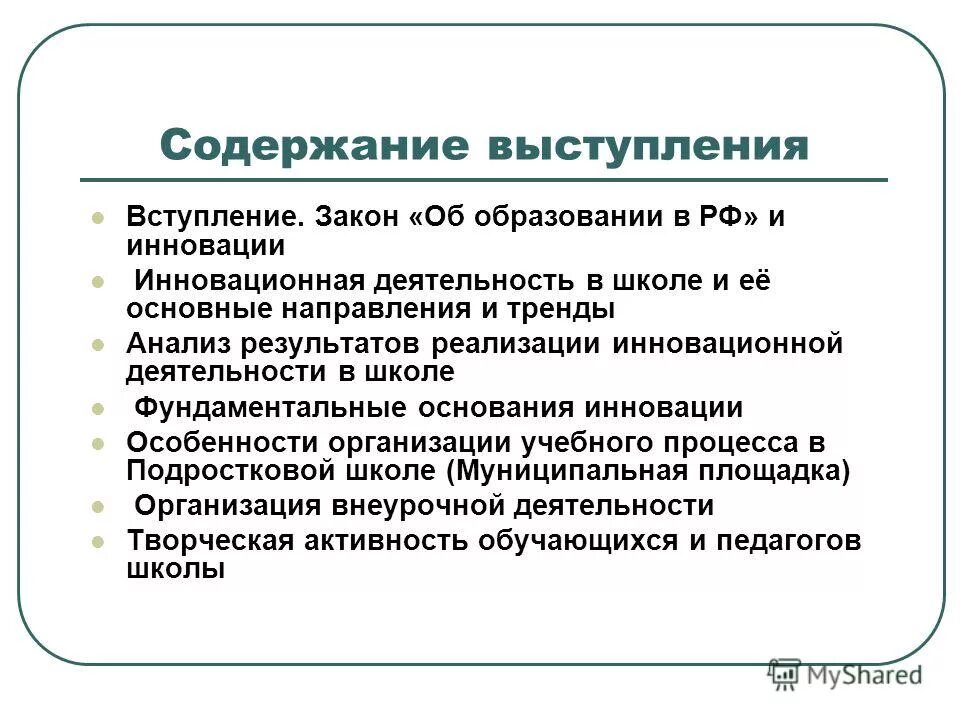 Содержание выступления

- Вступление. Закон «Об образовании в РФ» и инновации
- Инновационная деятельность в школе и её основные направления и тренды
- Анализ результатов реализации инновационной деятельности в школе
- Фундаментальные основания инновации
- Особенности организации учебного процесса в Подростковой школе (Муниципальная площадка)
- Организация внеурочной деятельности
- Творческая активность обучающихся и педагогов школы

MyShared